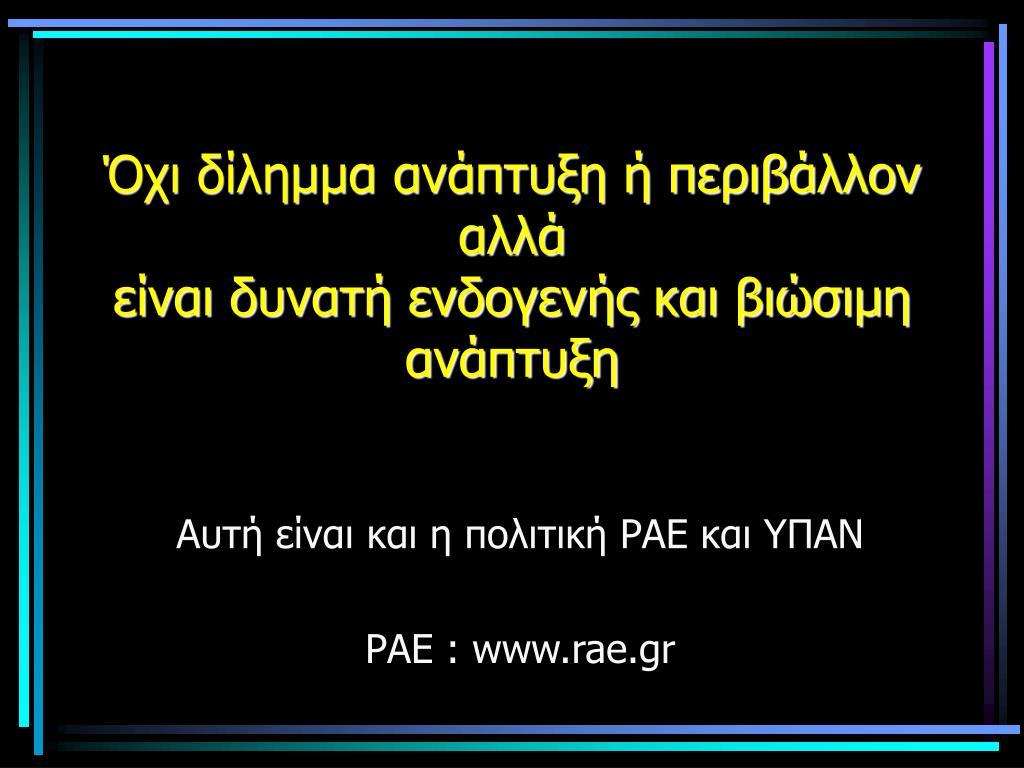 Όχι δίλημμα ανάπτυξη ή περιβάλλον αλλά
είναι δυνατή ενδογενής και βιώσιμη ανάπτυξη

Αυτή είναι και η πολιτική ΡΑΕ και ΥΠΑΝ

ΡΑΕ : www.rae.gr